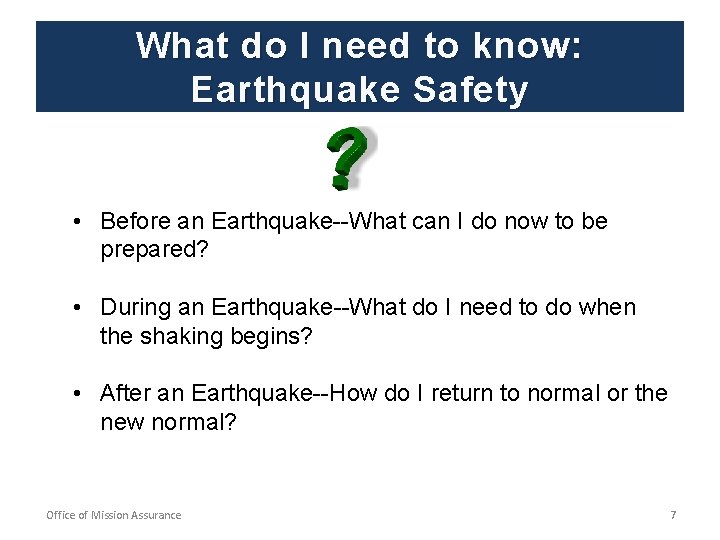 What do I need to know: Earthquake Safety

?

• Before an Earthquake--What can I do now to be prepared?

• During an Earthquake--What do I need to do when the shaking begins?

• After an Earthquake--How do I return to normal or the new normal?

Office of Mission Assurance

7